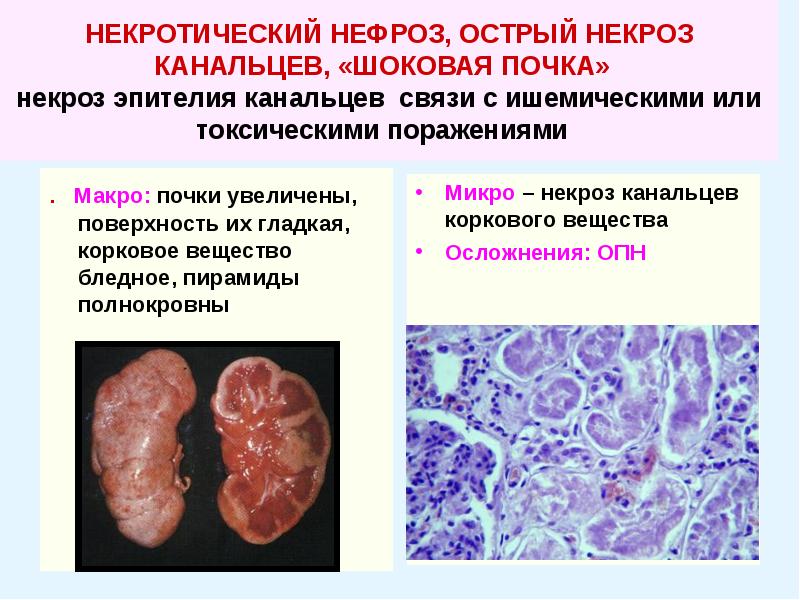 НЕКРОТИЧЕСКИЙ НЕФРОЗ, ОСТРЫЙ НЕКРОЗ КАНАЛЬЦЕВ, «ШОКОВАЯ ПОЧКА»
некроз эпителия канальцев связи с ишемическими или токсическими поражениями

. Макро: почки увеличены, поверхность их гладкая, корковое вещество бледное, пирамиды полнокровны

• Микро – некроз канальцев коркового вещества
• Осложнения: ОПН